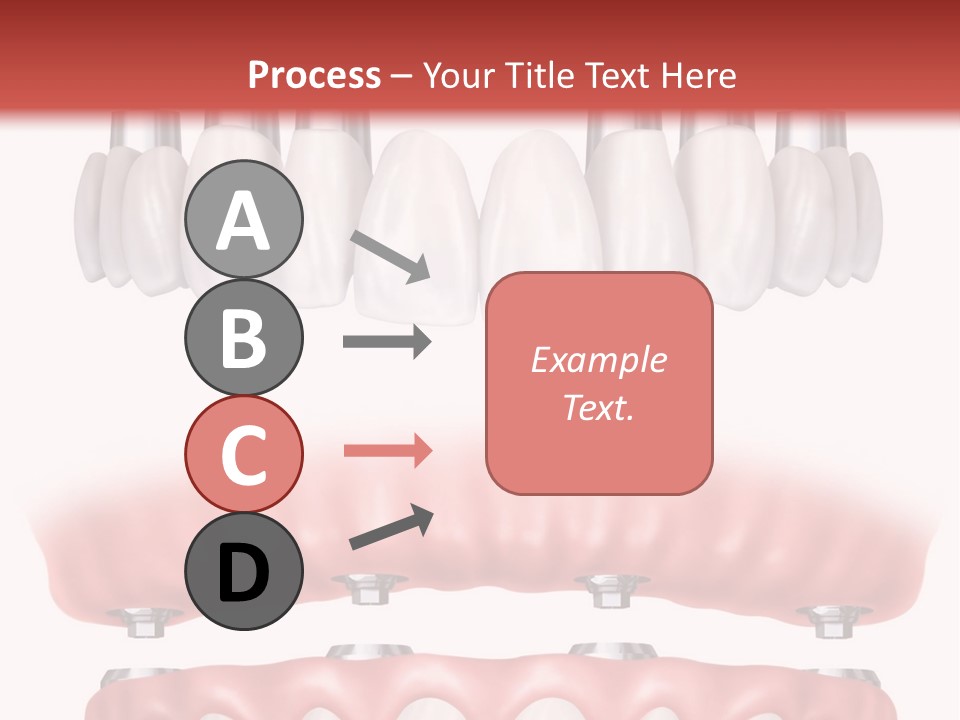 Process – Your Title Text Here

A

B

C

D

Example Text.